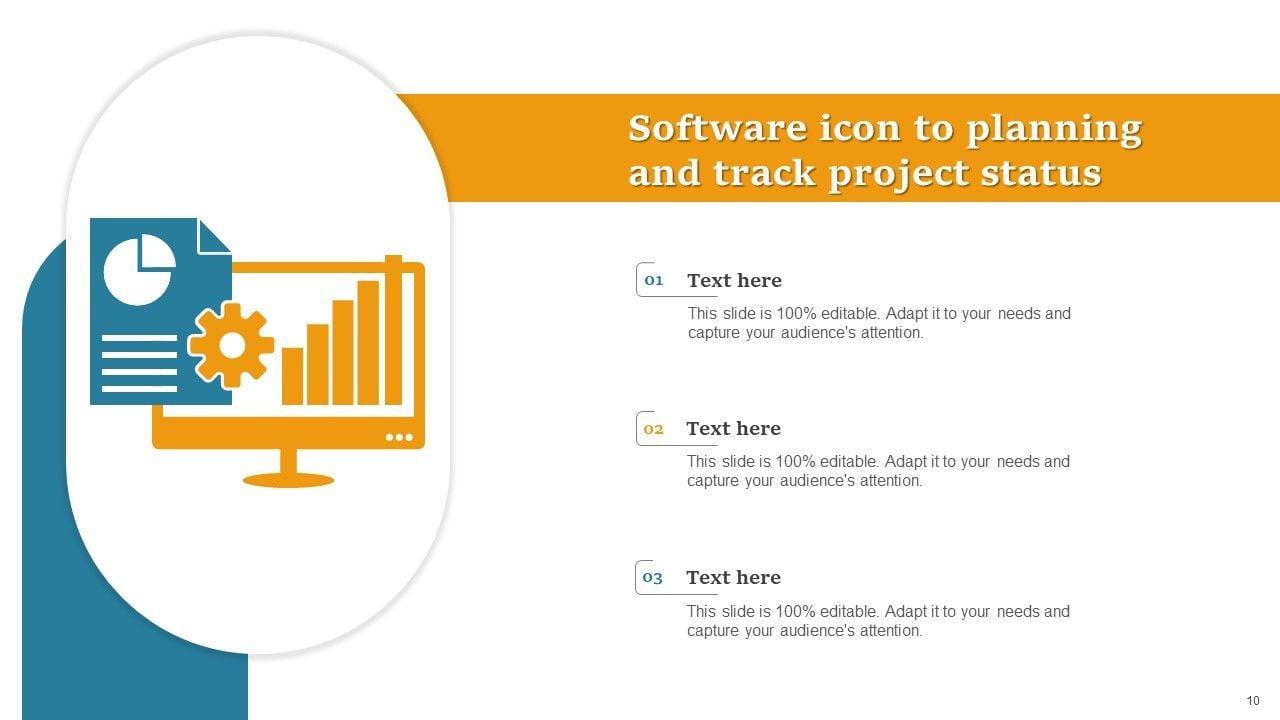 Software icon to planning and track project status

01 Text here

This slide is 100% editable. Adapt it to your needs and capture your audience's attention.

02 Text here

This slide is 100% editable. Adapt it to your needs and capture your audience's attention.

03 Text here

This slide is 100% editable. Adapt it to your needs and capture your audience's attention.

10